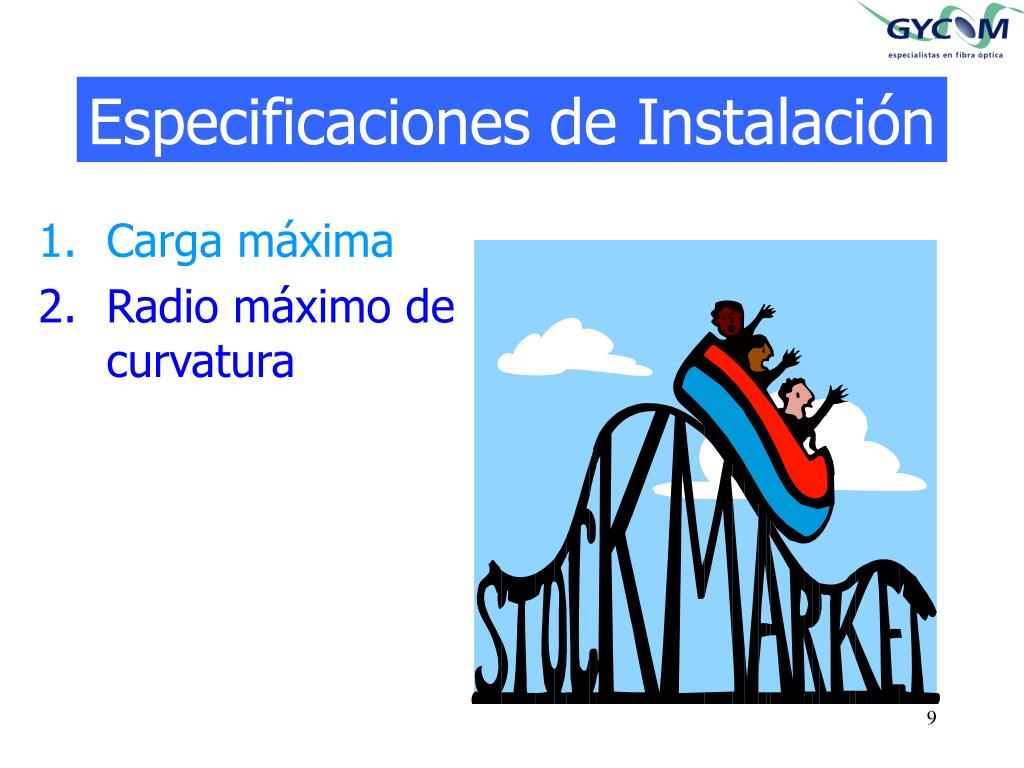 GYCOM
especialistas en fibra óptica

Especificaciones de Instalación

1. Carga máxima
2. Radio máximo de curvatura

STOCK MARKET

9